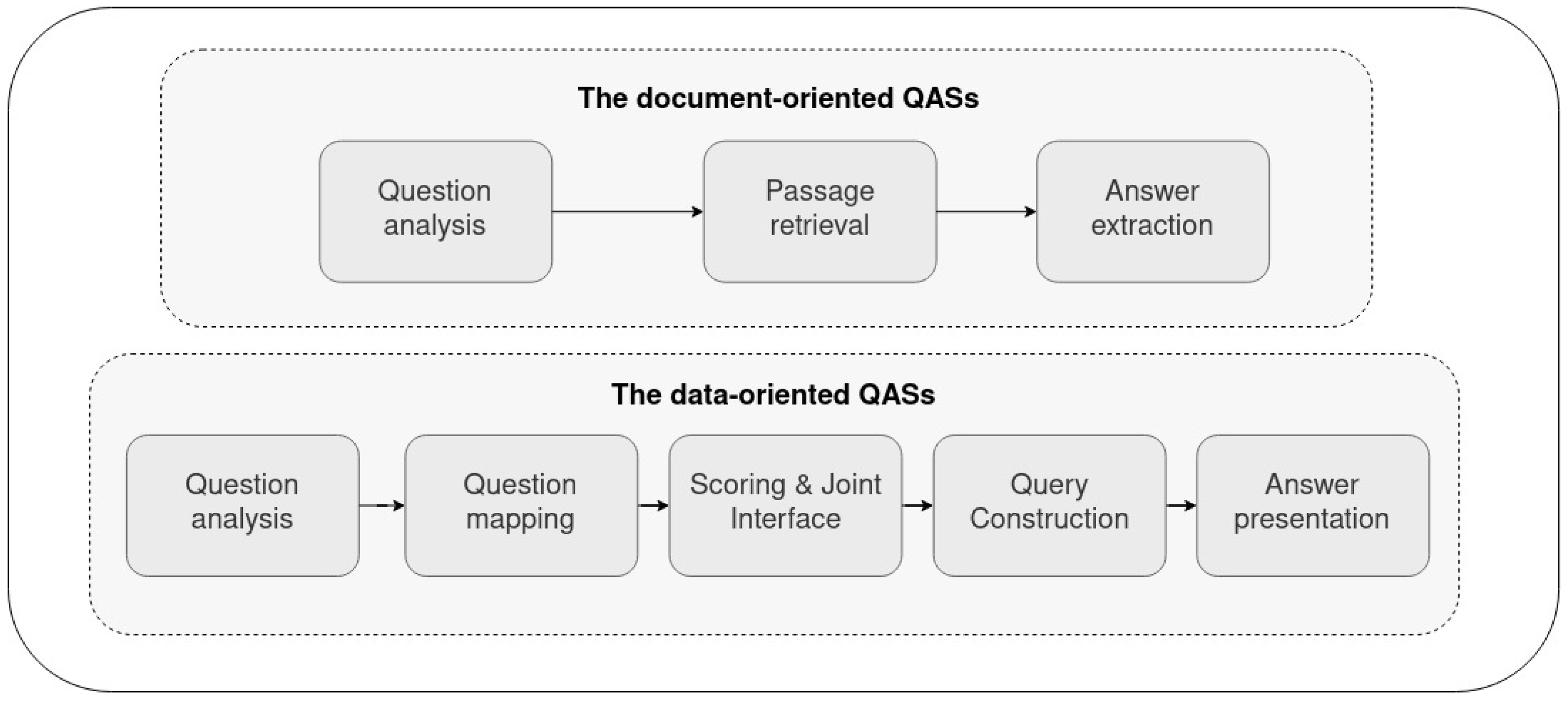 The document-oriented QASs

Question analysis

Passage retrieval

Answer extraction

The data-oriented QASs

Question analysis

Question mapping

Scoring & Joint Interface

Query Construction

Answer presentation